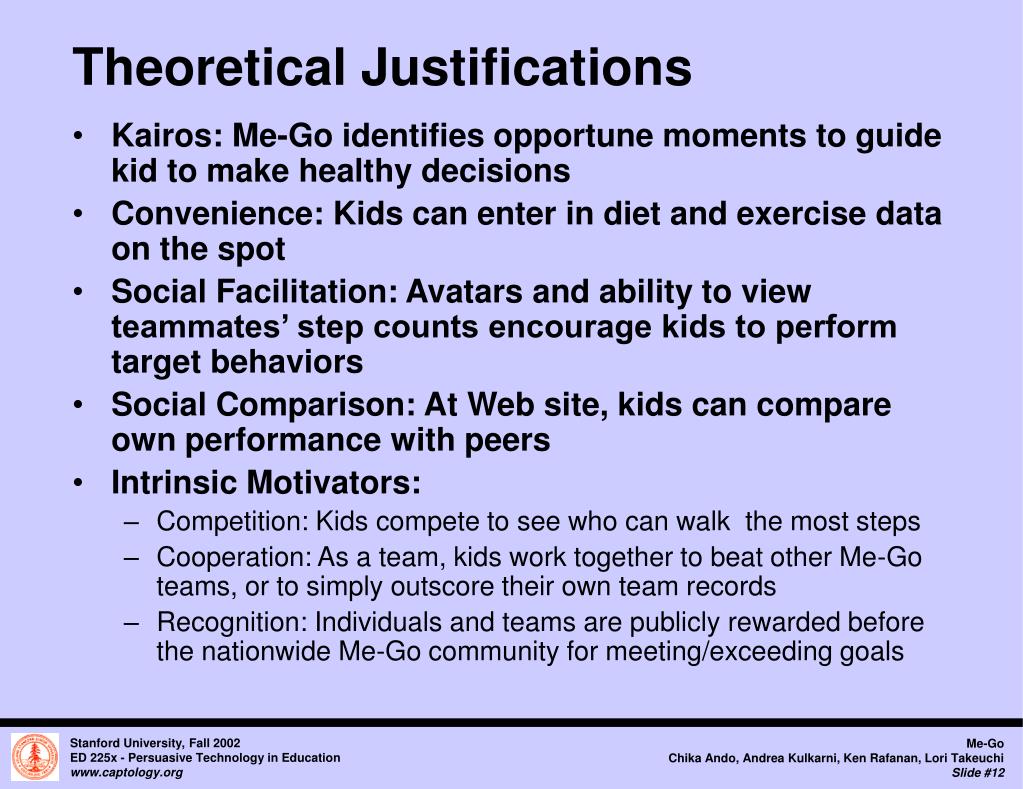 Theoretical Justifications

• Kairos: Me-Go identifies opportune moments to guide kid to make healthy decisions
• Convenience: Kids can enter in diet and exercise data on the spot
• Social Facilitation: Avatars and ability to view teammates' step counts encourage kids to perform target behaviors
• Social Comparison: At Web site, kids can compare own performance with peers
• Intrinsic Motivators:
– Competition: Kids compete to see who can walk the most steps
– Cooperation: As a team, kids work together to beat other Me-Go teams, or to simply outscore their own team records
– Recognition: Individuals and teams are publicly rewarded before the nationwide Me-Go community for meeting/exceeding goals

Stanford University, Fall 2002
ED 225x - Persuasive Technology in Education
www.captology.org

Me-Go
Chika Ando, Andrea Kulkarni, Ken Rafanan, Lori Takeuchi
Slide #12